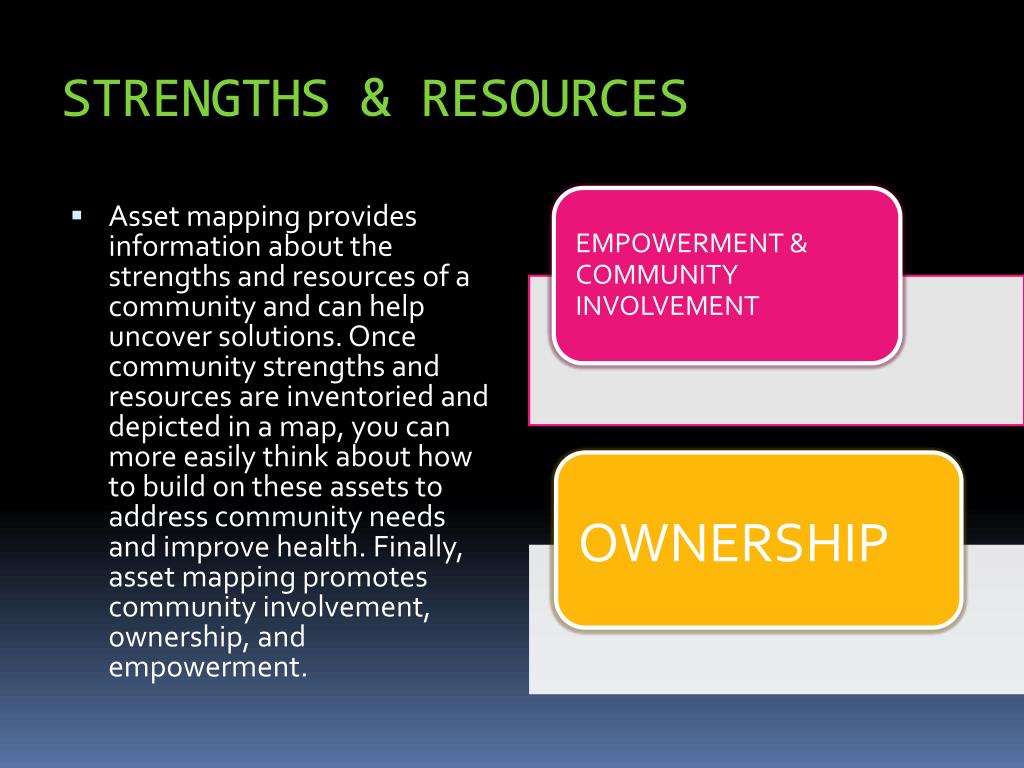 STRENGTHS & RESOURCES

▪ Asset mapping provides information about the strengths and resources of a community and can help uncover solutions. Once community strengths and resources are inventoried and depicted in a map, you can more easily think about how to build on these assets to address community needs and improve health. Finally, asset mapping promotes community involvement, ownership, and empowerment.

EMPOWERMENT & COMMUNITY INVOLVEMENT

OWNERSHIP